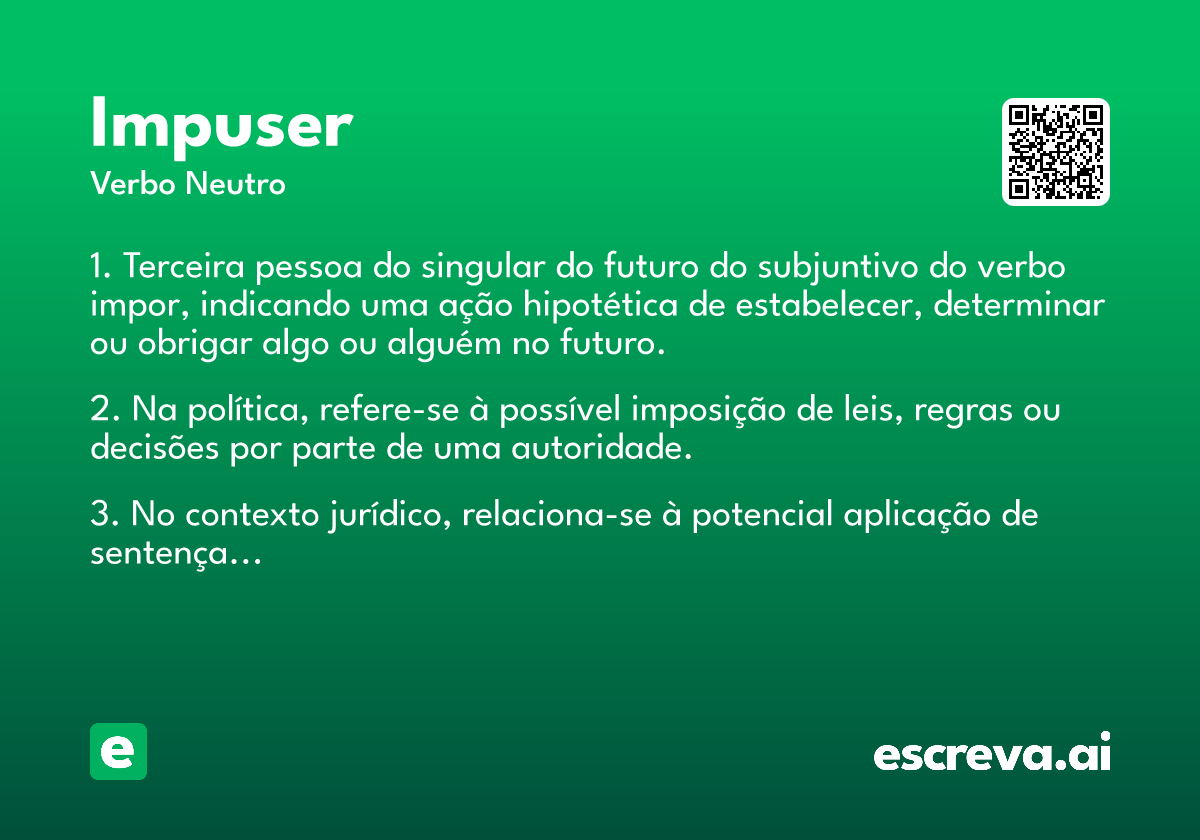 Impuser
Verbo Neutro

1. Terceira pessoa do singular do futuro do subjuntivo do verbo impor, indicando uma ação hipotética de estabelecer, determinar ou obrigar algo ou alguém no futuro.

2. Na política, refere-se à possível imposição de leis, regras ou decisões por parte de uma autoridade.

3. No contexto jurídico, relaciona-se à potencial aplicação de sentença…

e

escreva.ai